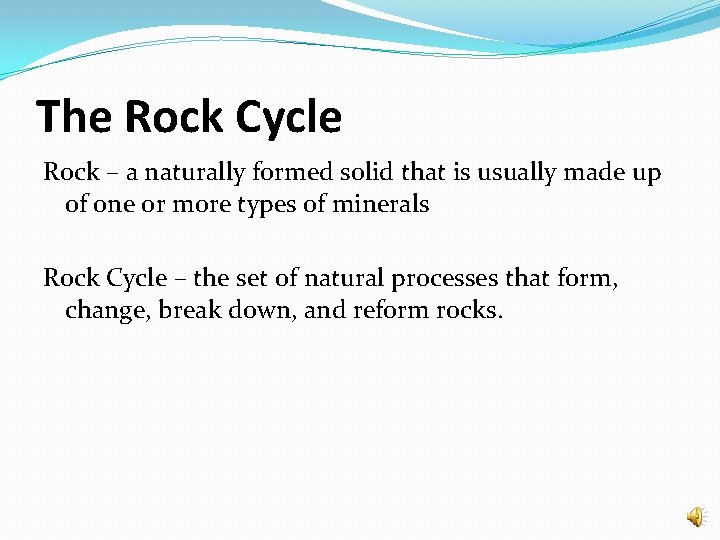 The Rock Cycle

Rock – a naturally formed solid that is usually made up of one or more types of minerals

Rock Cycle – the set of natural processes that form, change, break down, and reform rocks.